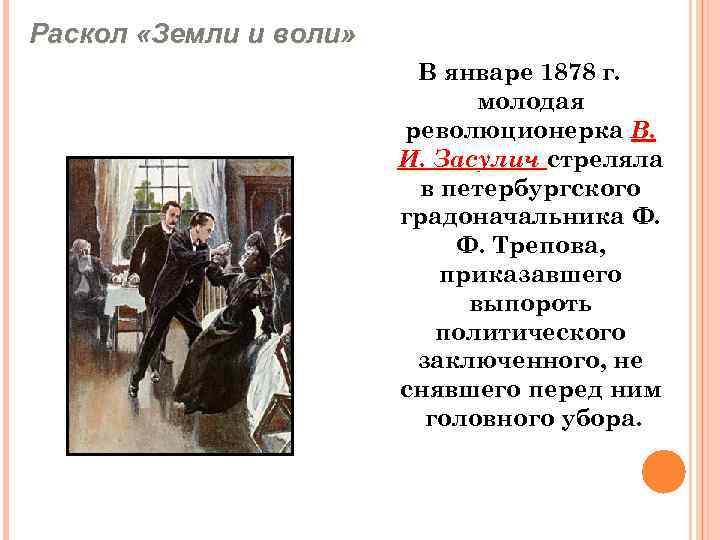 Раскол «Земли и воли»

В январе 1878 г. молодая революционерка В. И. Засулич стреляла в петербургского градоначальника Ф. Ф. Трепова, приказавшего выпороть политического заключенного, не снявшего перед ним головного убора.